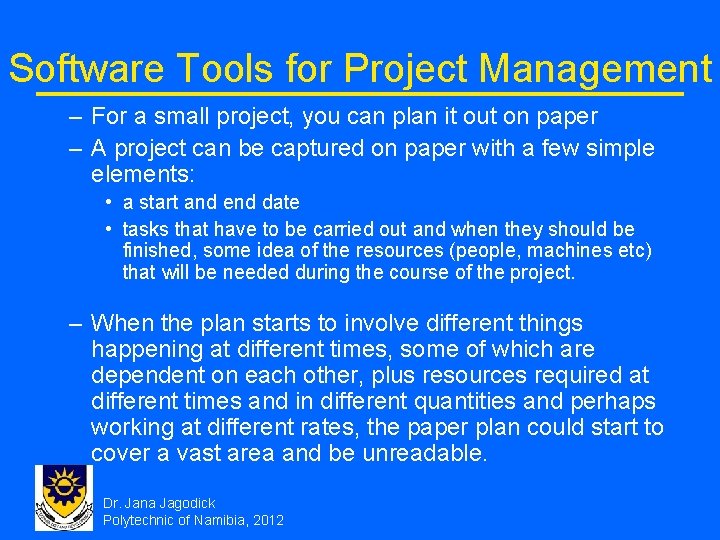 Software Tools for Project Management

– For a small project, you can plan it out on paper

– A project can be captured on paper with a few simple elements:

• a start and end date

• tasks that have to be carried out and when they should be finished, some idea of the resources (people, machines etc) that will be needed during the course of the project.

– When the plan starts to involve different things happening at different times, some of which are dependent on each other, plus resources required at different times and in different quantities and perhaps working at different rates, the paper plan could start to cover a vast area and be unreadable.

Dr. Jana Jagodick
Polytechnic of Namibia, 2012